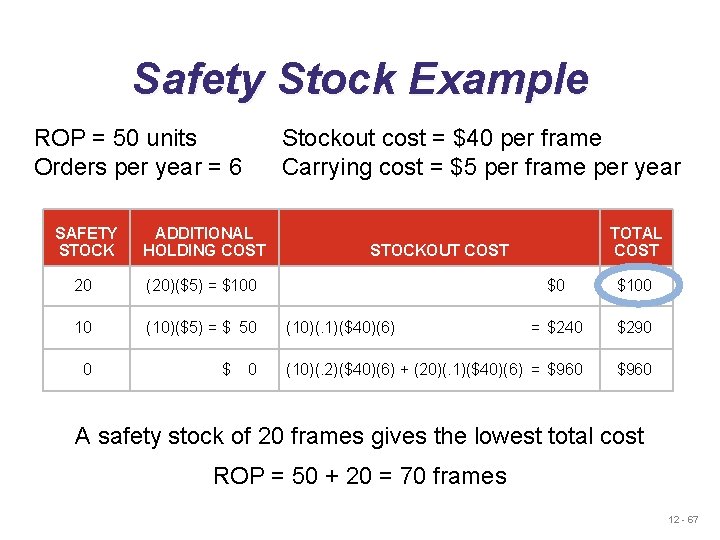 Safety Stock Example

ROP = 50 units
Orders per year = 6

Stockout cost = \$40 per frame
Carrying cost = \$5 per frame per year

| SAFETY STOCK | ADDITIONAL HOLDING COST | STOCKOUT COST | TOTAL COST |
|---|---|---|---|
| 20 | (20)(\$5) = \$100 | \$0 | \$100 |
| 10 | (10)(\$5) = \$ 50 | (10)(.1)(\$40)(6) = \$240 | \$290 |
| 0 | \$ 0 | (10)(.2)(\$40)(6) + (20)(.1)(\$40)(6) = \$960 | \$960 |

A safety stock of 20 frames gives the lowest total cost

ROP = 50 + 20 = 70 frames

12 - 67